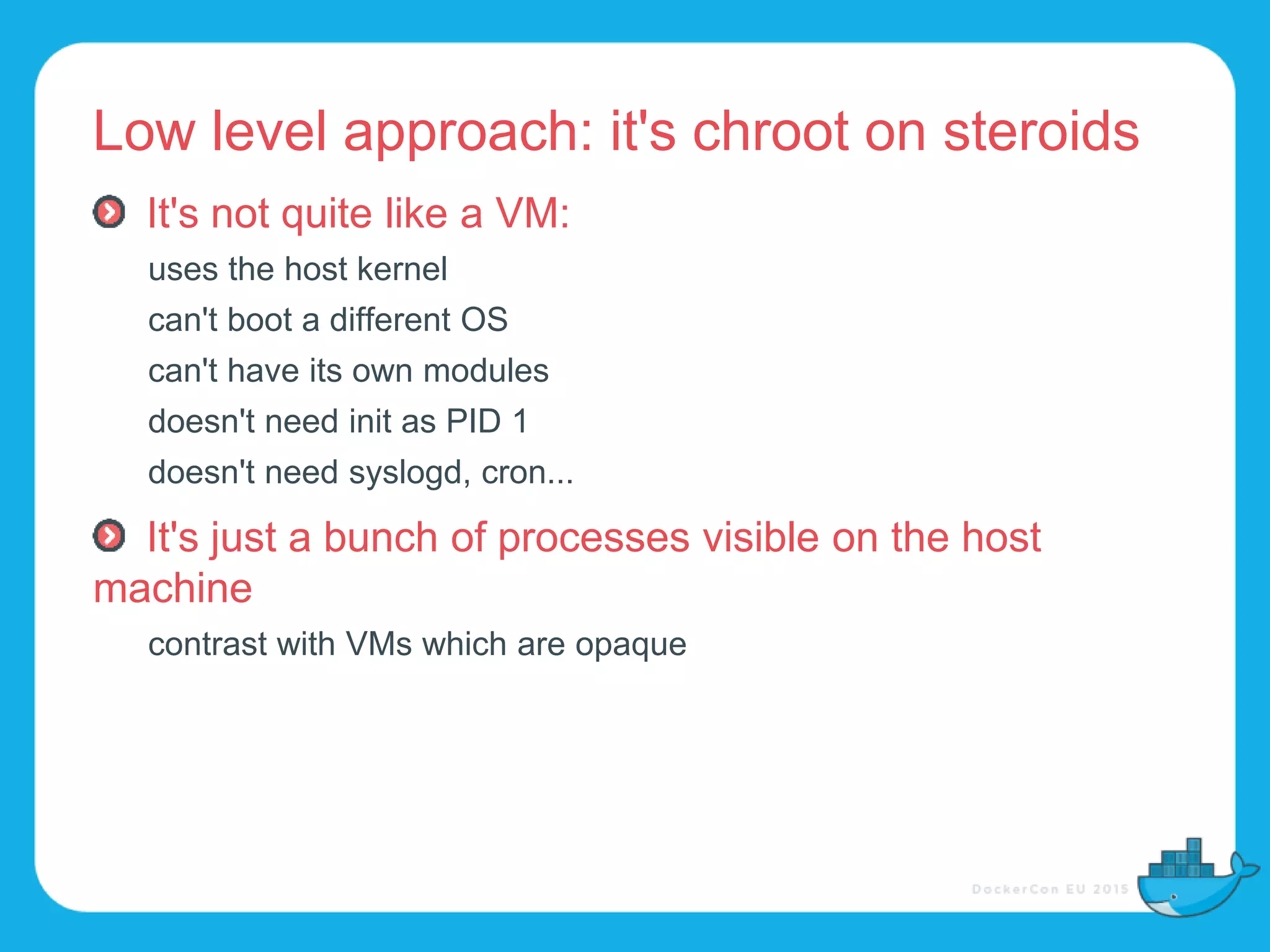 Low level approach: it's chroot on steroids

It's not quite like a VM:

uses the host kernel

can't boot a different OS

can't have its own modules

doesn't need init as PID 1

doesn't need syslogd, cron...

It's just a bunch of processes visible on the host machine

contrast with VMs which are opaque

DockerCon EU 2015